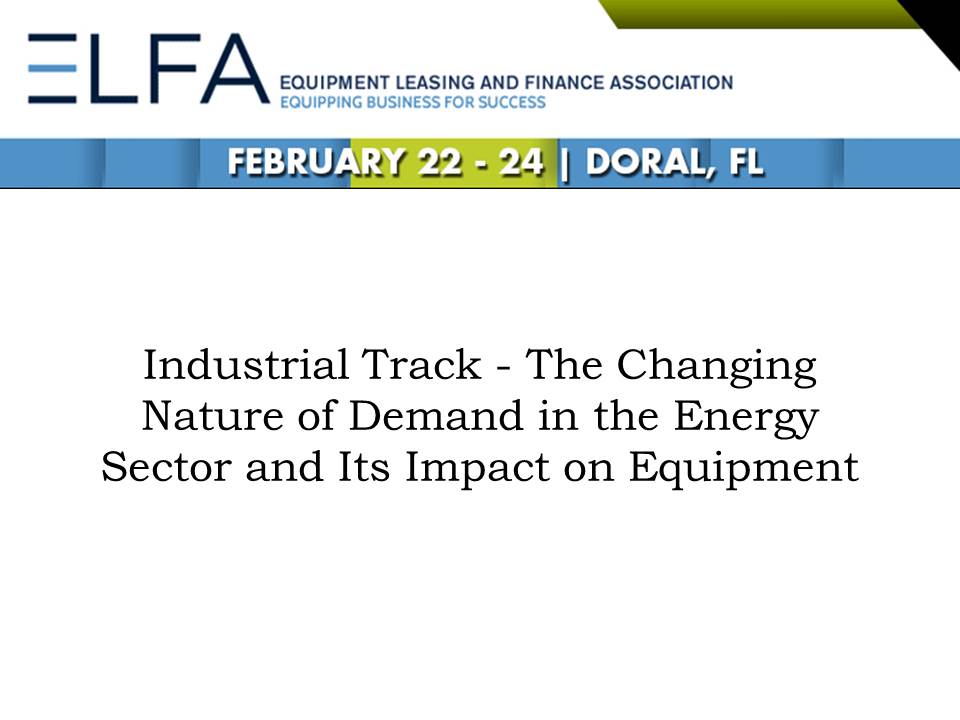 ELFA EQUIPMENT LEASING AND FINANCE ASSOCIATION
EQUIPPING BUSINESS FOR SUCCESS

FEBRUARY 22 - 24 | DORAL, FL

Industrial Track - The Changing Nature of Demand in the Energy Sector and Its Impact on Equipment